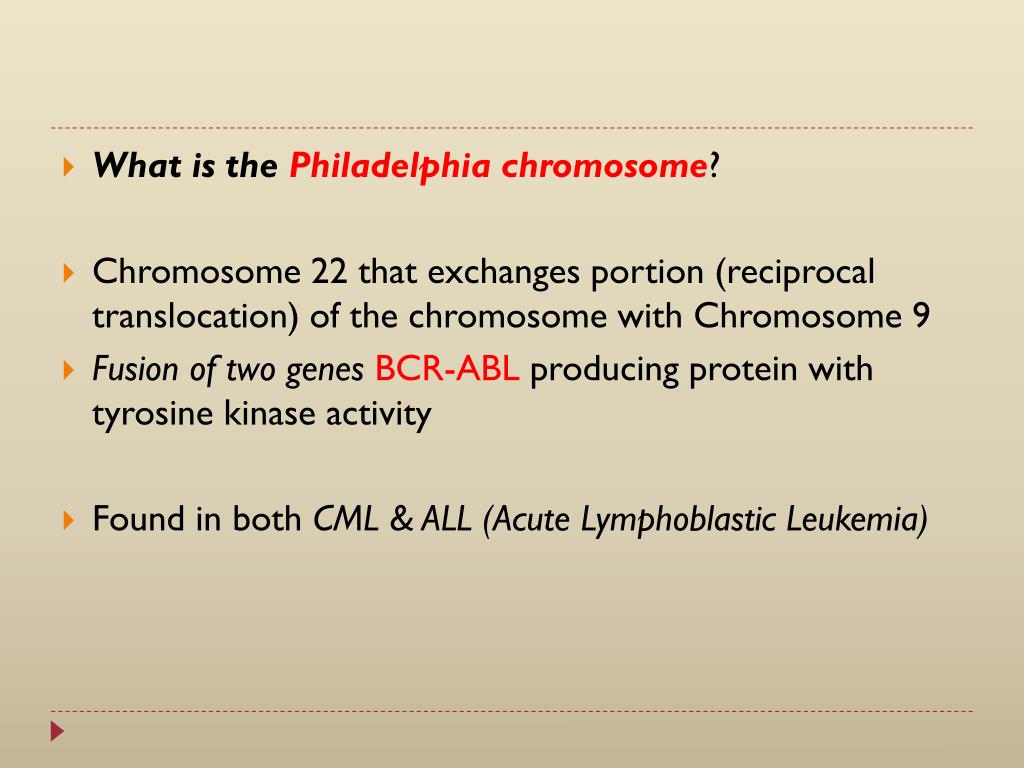 What is the Philadelphia chromosome?

Chromosome 22 that exchanges portion (reciprocal translocation) of the chromosome with Chromosome 9

Fusion of two genes BCR-ABL producing protein with tyrosine kinase activity

Found in both CML & ALL (Acute Lymphoblastic Leukemia)